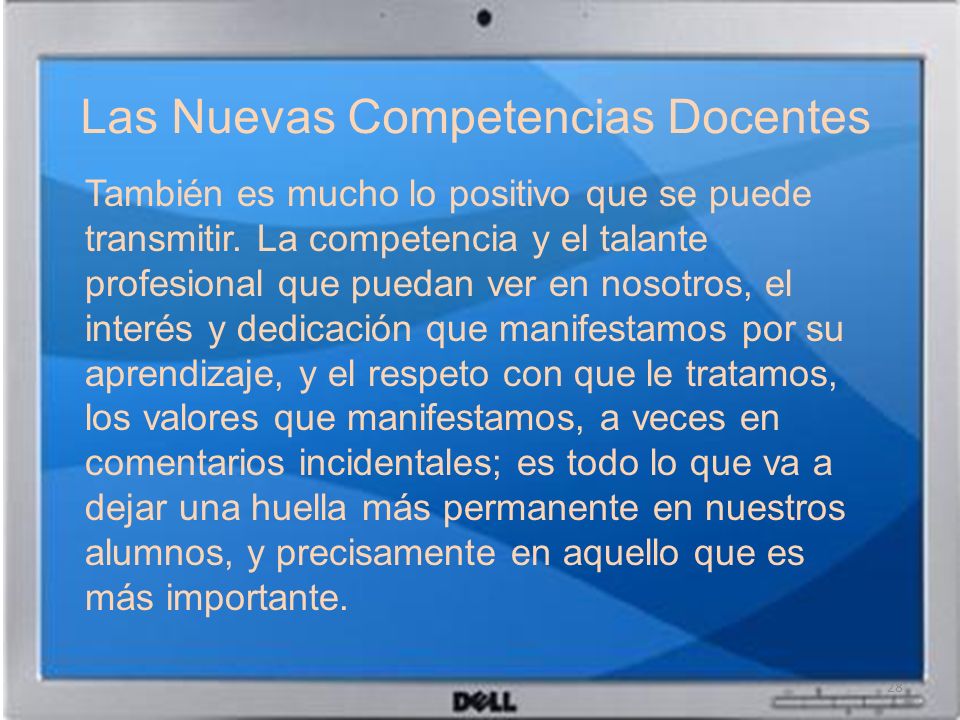 Las Nuevas Competencias Docentes

También es mucho lo positivo que se puede transmitir. La competencia y el talante profesional que puedan ver en nosotros, el interés y dedicación que manifestamos por su aprendizaje, y el respeto con que le tratamos, los valores que manifestamos, a veces en comentarios incidentales; es todo lo que va a dejar una huella más permanente en nuestros alumnos, y precisamente en aquello que es más importante.

28

DELL